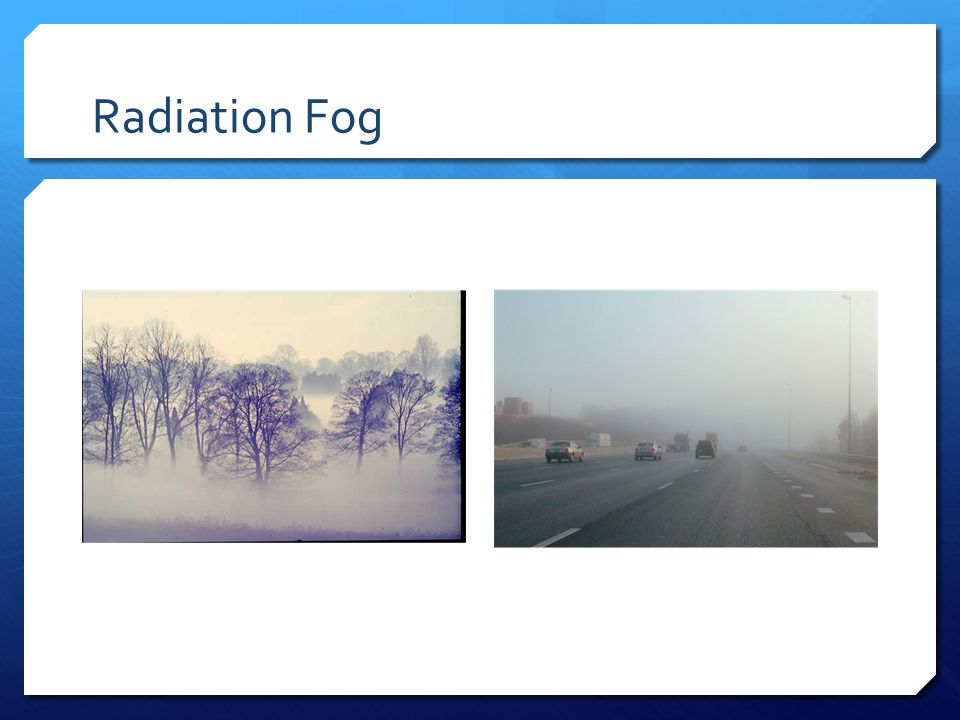 Radiation Fog